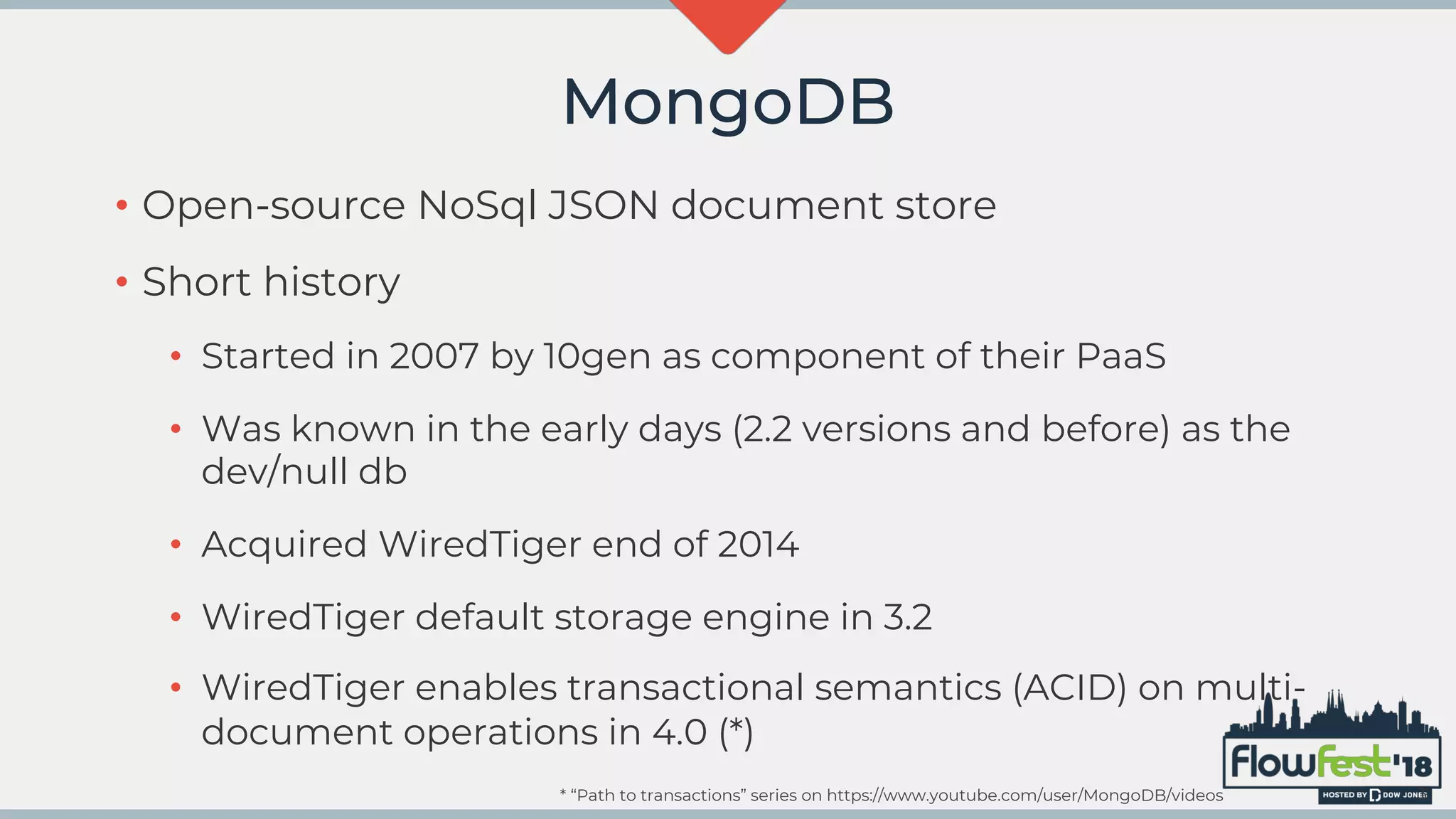 MongoDB

• Open-source NoSql JSON document store

• Short history

• Started in 2007 by 10gen as component of their PaaS

• Was known in the early days (2.2 versions and before) as the dev/null db

• Acquired WiredTiger end of 2014

• WiredTiger default storage engine in 3.2

• WiredTiger enables transactional semantics (ACID) on multi-document operations in 4.0 (*)

* "Path to transactions" series on https://www.youtube.com/user/MongoDB/videos

FlowFest'18
HOSTED BY DOW JONES